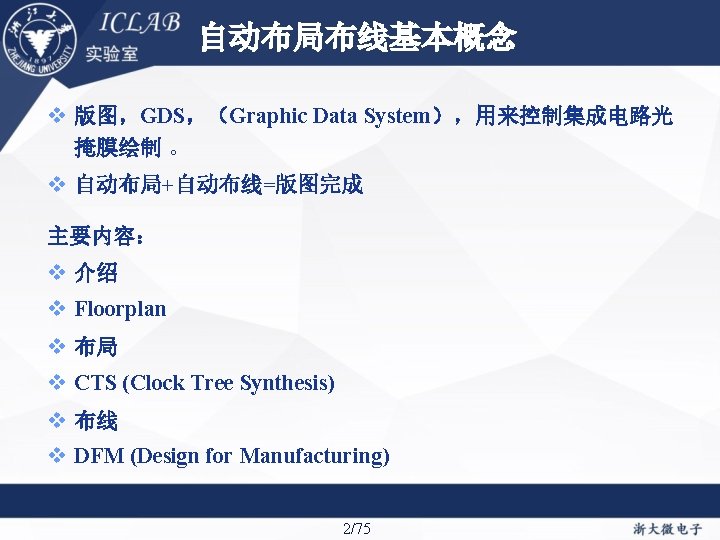 浙江大学
1897
ZHEJIANG UNIVERSITY

ICLAB
实验室

自动布局布线基本概念

❖ 版图，GDS，（Graphic Data System），用来控制集成电路光掩膜绘制 。

❖ 自动布局+自动布线=版图完成

主要内容：

❖ 介绍

❖ Floorplan

❖ 布局

❖ CTS (Clock Tree Synthesis)

❖ 布线

❖ DFM (Design for Manufacturing)

2/75

浙大微电子